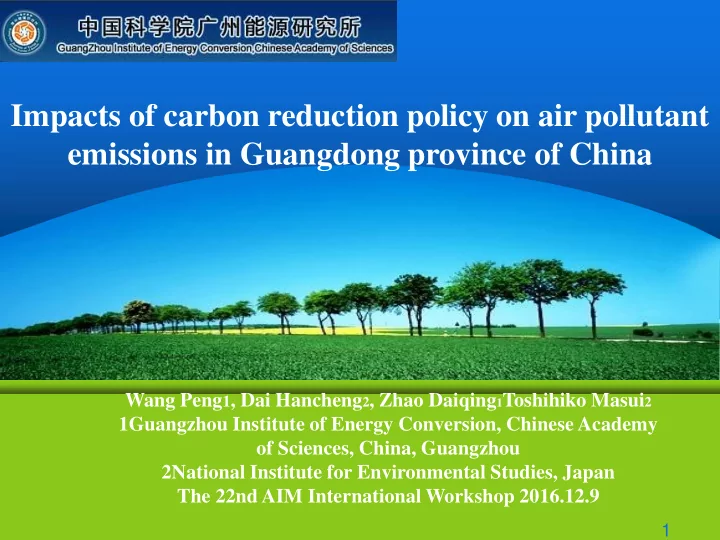 中国科学院广州能源研究所
GuangZhou Institute of Energy Conversion,Chinese Academy of Sciences

Impacts of carbon reduction policy on air pollutant emissions in Guangdong province of China

Wang Peng1, Dai Hancheng2, Zhao Daiqing1Toshihiko Masui2
1Guangzhou Institute of Energy Conversion, Chinese Academy of Sciences, China, Guangzhou
2National Institute for Environmental Studies, Japan
The 22nd AIM International Workshop 2016.12.9

1